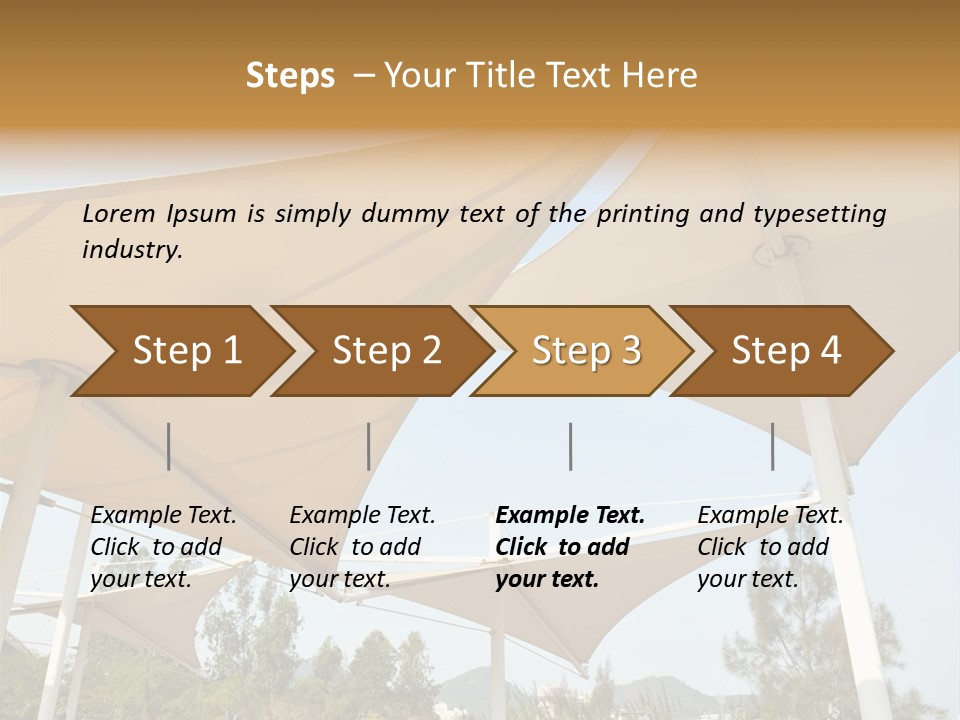 Steps – Your Title Text Here

Lorem Ipsum is simply dummy text of the printing and typesetting industry.

Step 1

Step 2

Step 3

Step 4

Example Text. Click to add your text.

Example Text. Click to add your text.

Example Text. Click to add your text.

Example Text. Click to add your text.